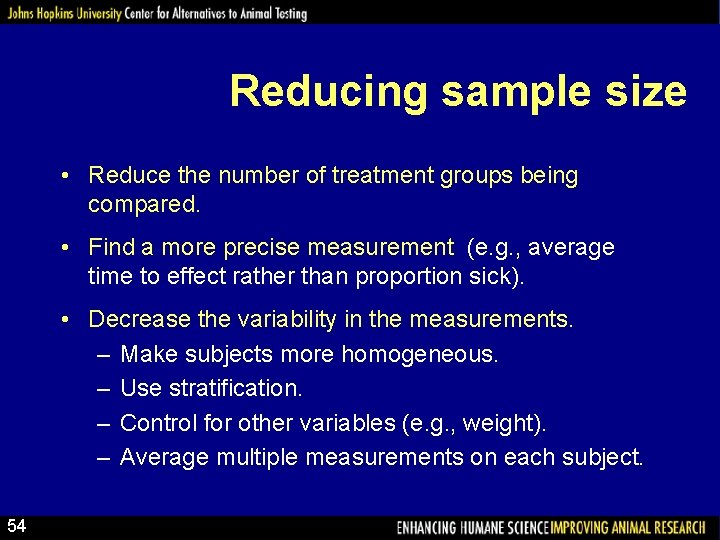 Johns Hopkins University Center for Alternatives to Animal Testing

Reducing sample size

• Reduce the number of treatment groups being compared.

• Find a more precise measurement (e.g., average time to effect rather than proportion sick).

• Decrease the variability in the measurements.
– Make subjects more homogeneous.
– Use stratification.
– Control for other variables (e.g., weight).
– Average multiple measurements on each subject.

54

ENHANCING HUMANE SCIENCE IMPROVING ANIMAL RESEARCH